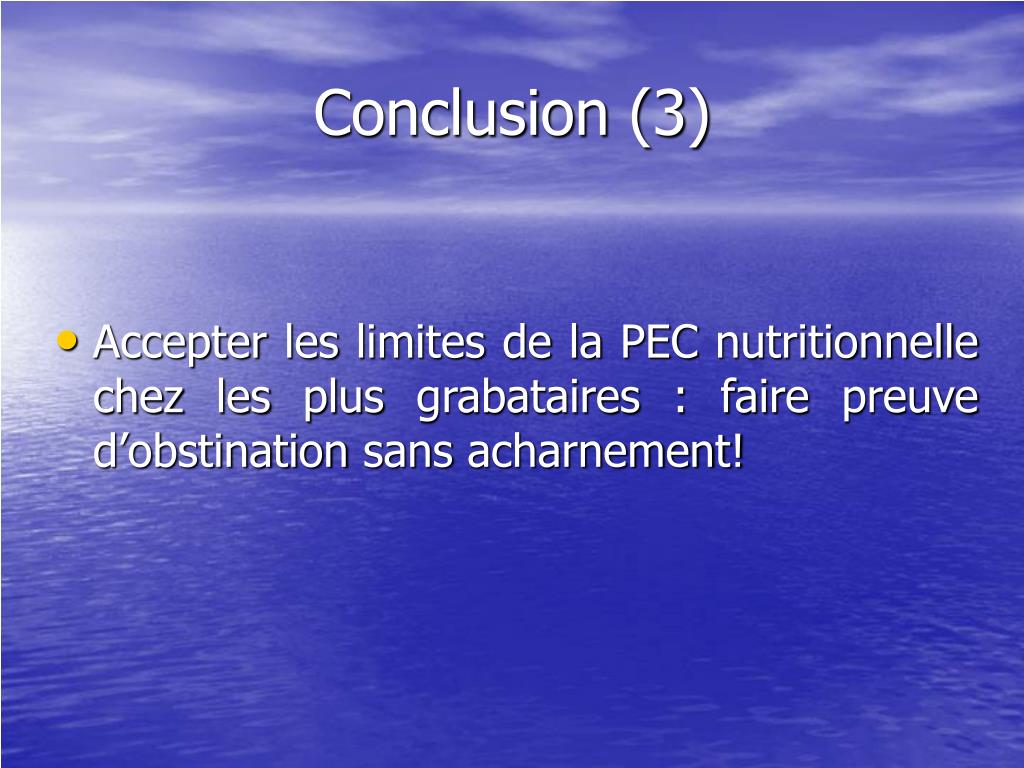 Conclusion (3)

• Accepter les limites de la PEC nutritionnelle chez les plus grabataires : faire preuve d’obstination sans acharnement!